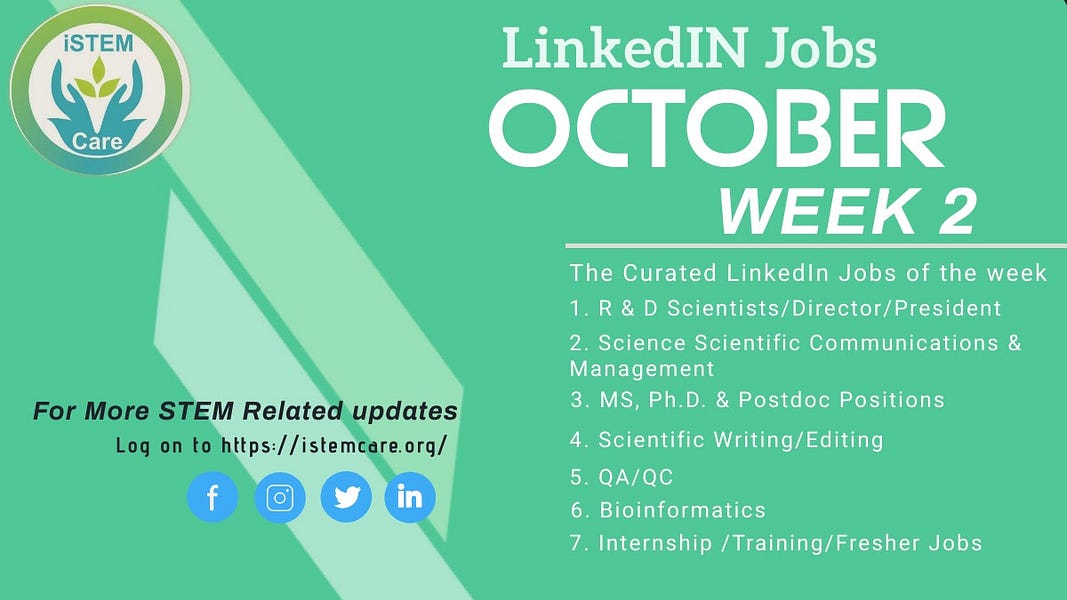 iSTEM Care

LinkedIN Jobs
OCTOBER
WEEK 2

The Curated LinkedIn Jobs of the week
1. R & D Scientists/Director/President
2. Science Scientific Communications & Management
3. MS, Ph.D. & Postdoc Positions
4. Scientific Writing/Editing
5. QA/QC
6. Bioinformatics
7. Internship /Training/Fresher Jobs

For More STEM Related updates
Log on to https://istemcare.org/

f
in